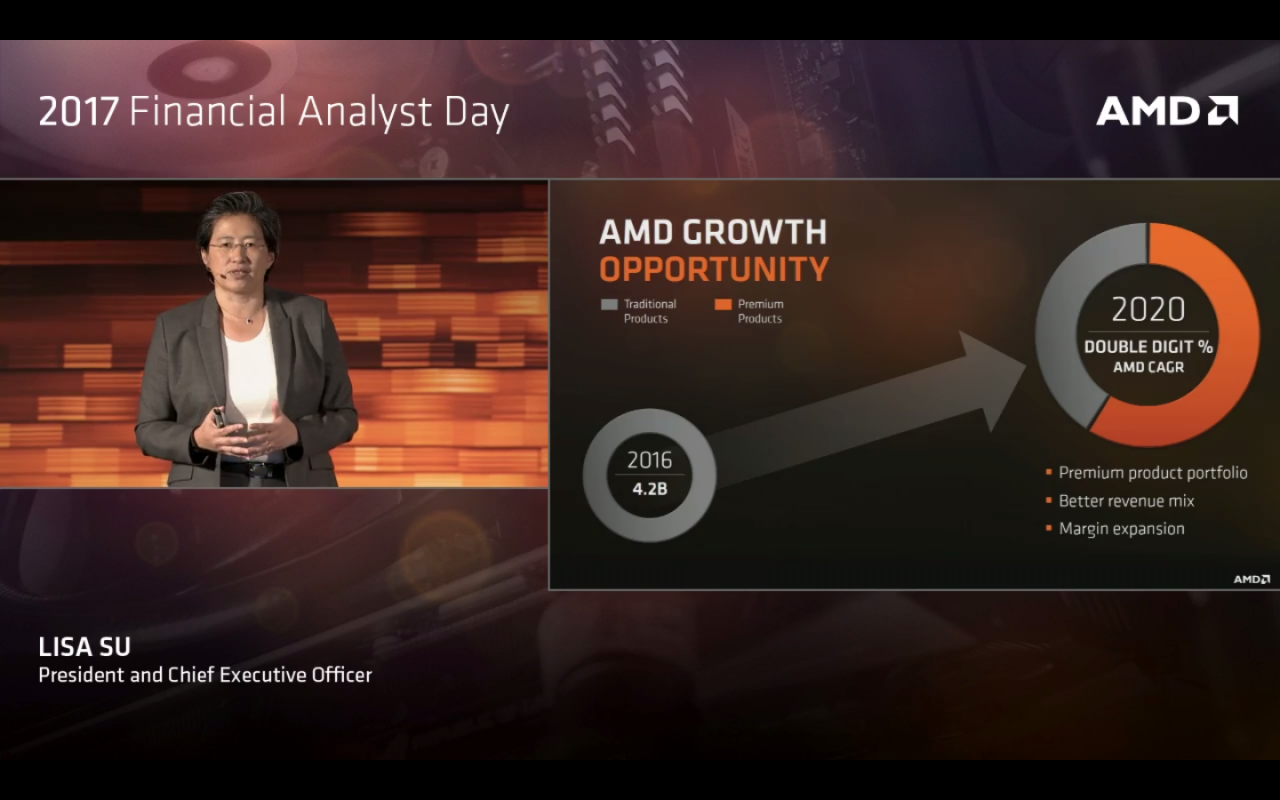 2017 Financial Analyst Day

AMD

AMD GROWTH
OPPORTUNITY

Traditional Products
Premium Products

2016
4.2B

2020
DOUBLE DIGIT %
AMD CAGR

- Premium product portfolio
- Better revenue mix
- Margin expansion

AMD

LISA SU
President and Chief Executive Officer